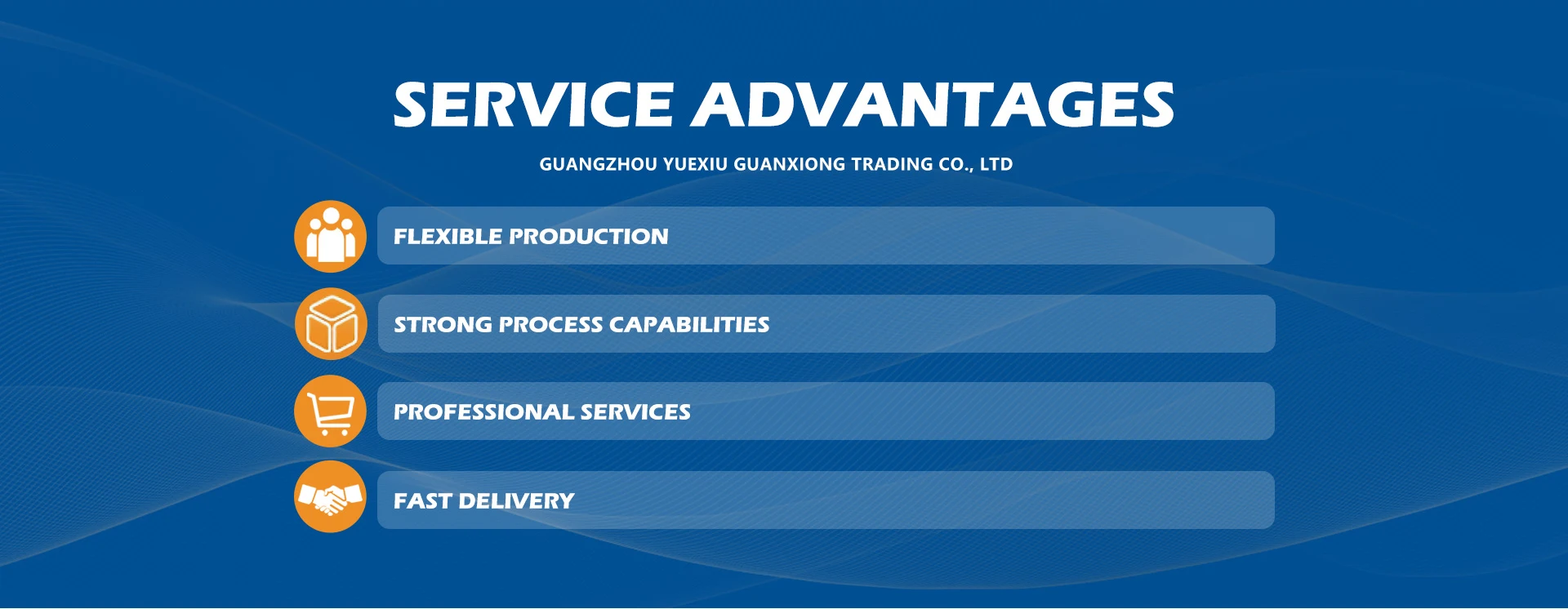 SERVICE ADVANTAGES

GUANGZHOU YUEXIU GUANXIONG TRADING CO., LTD

FLEXIBLE PRODUCTION

STRONG PROCESS CAPABILITIES

PROFESSIONAL SERVICES

FAST DELIVERY